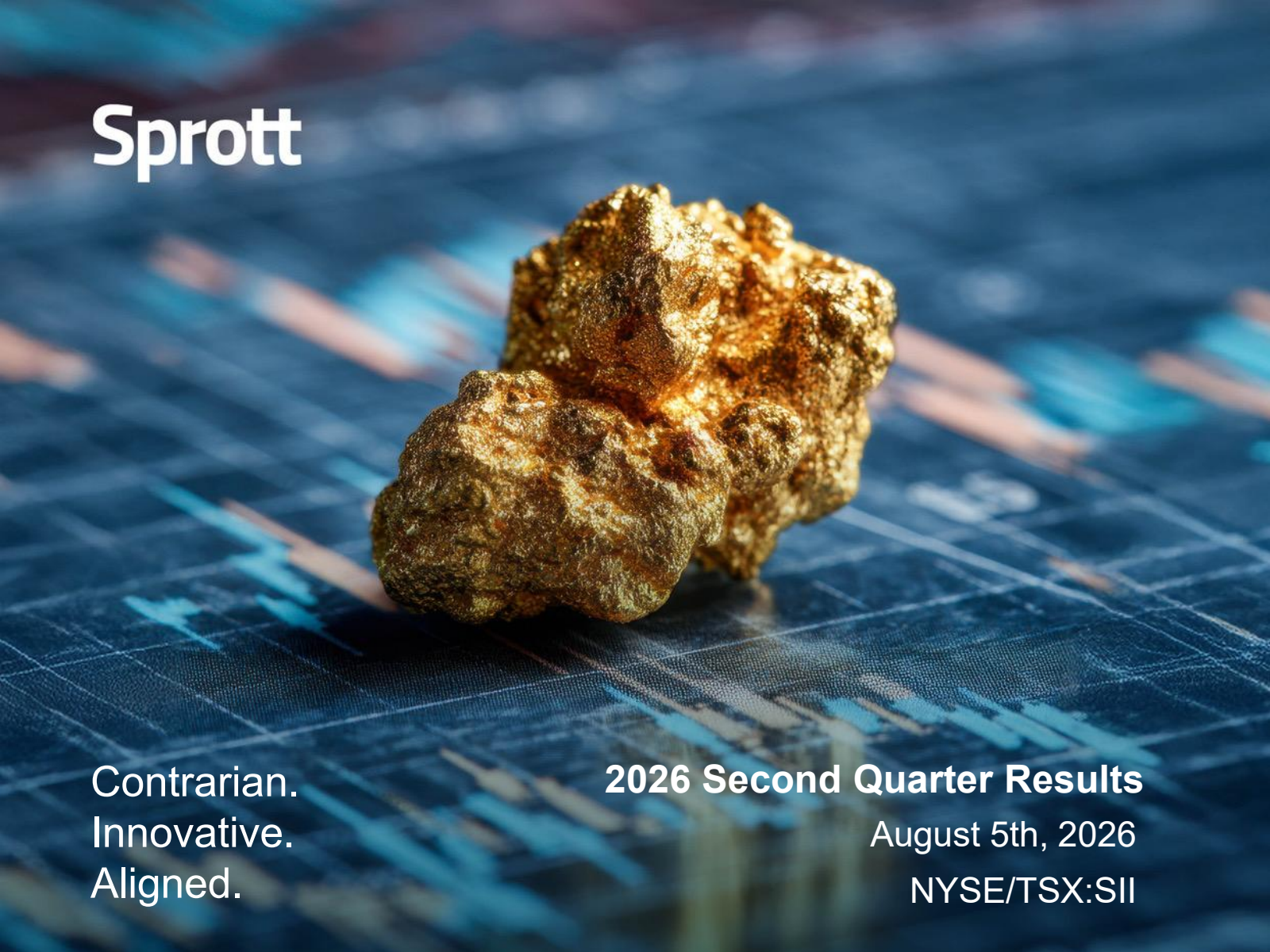 Sprott

Contrarian.
Innovative.
Aligned.

2026 Second Quarter Results
August 5th, 2026
NYSE/TSX:SII